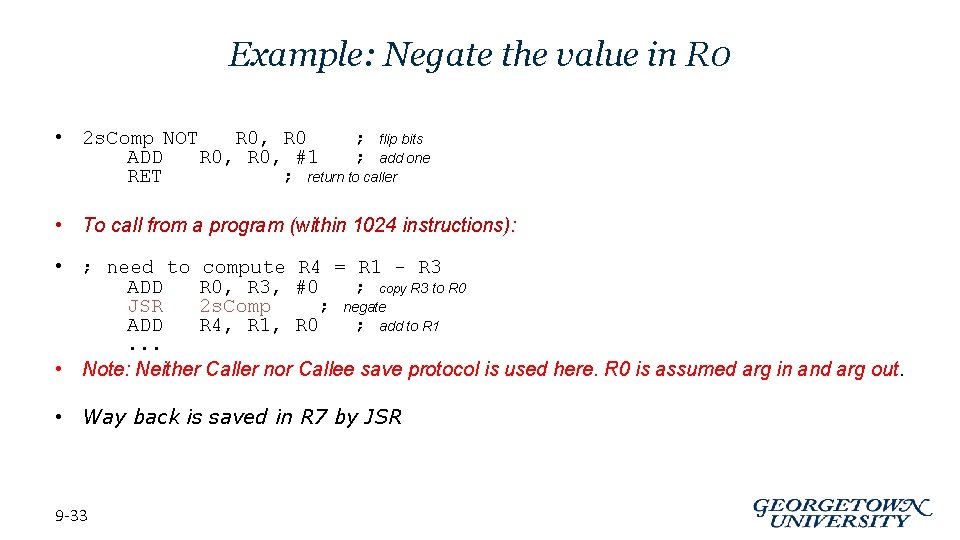 Example: Negate the value in R0

• 2sComp NOT R0, R0 ; flip bits
ADD R0, R0, #1 ; add one
RET ; return to caller

• To call from a program (within 1024 instructions):

• ; need to compute R4 = R1 - R3
ADD R0, R3, #0 ; copy R3 to R0
JSR 2sComp ; negate
ADD R4, R1, R0 ; add to R1
...

• Note: Neither Caller nor Callee save protocol is used here. R0 is assumed arg in and arg out.

• Way back is saved in R7 by JSR

9-33

GEORGETOWN UNIVERSITY